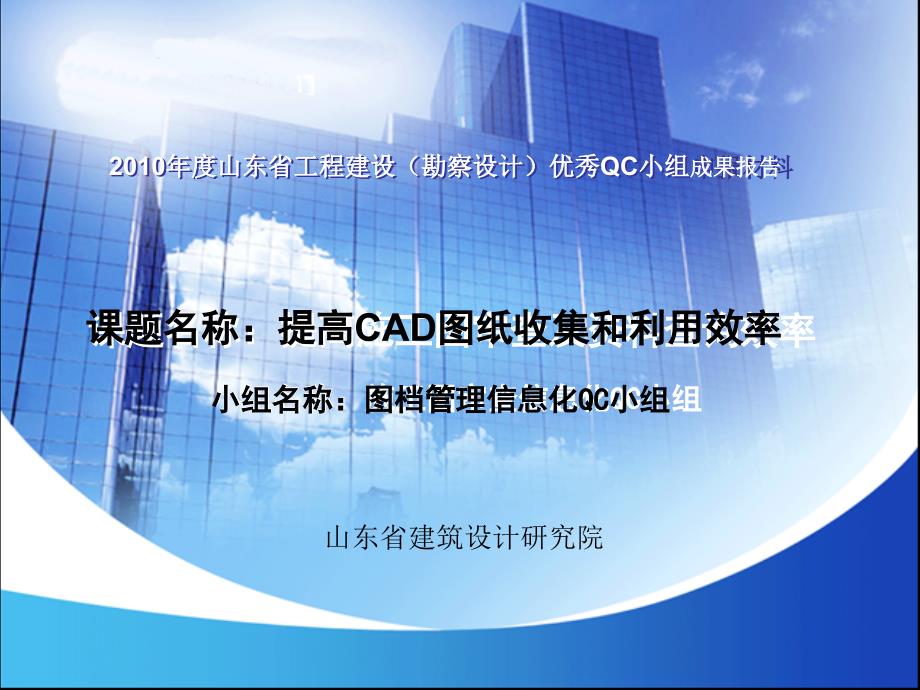 2010年度山东省工程建设（勘察设计）优秀QC小组成果报告

课题名称：提高CAD图纸收集和利用效率

小组名称：图档管理信息化QC小组

山东省建筑设计研究院